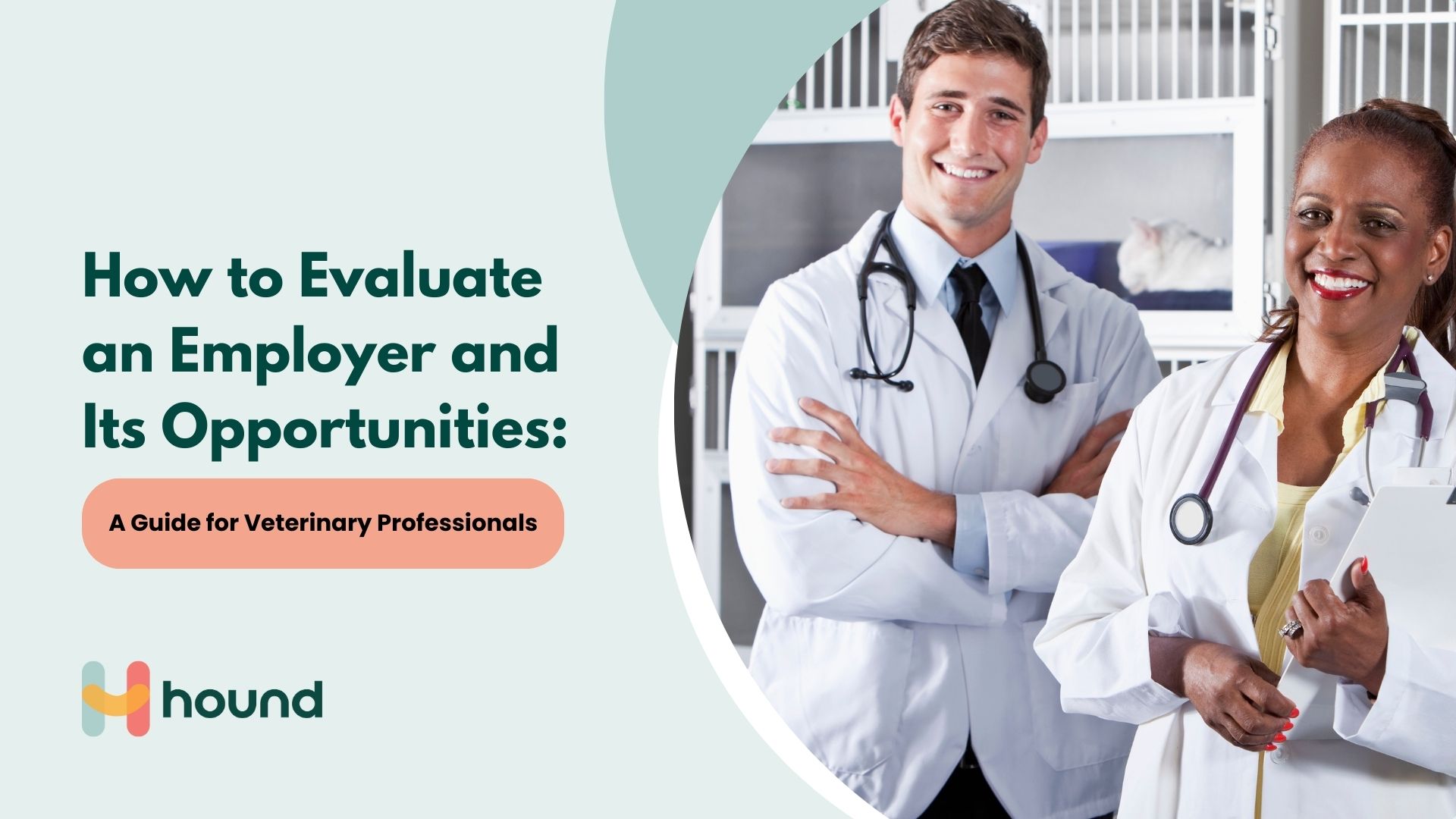 How to Evaluate an Employer and Its Opportunities:

A Guide for Veterinary Professionals

hound